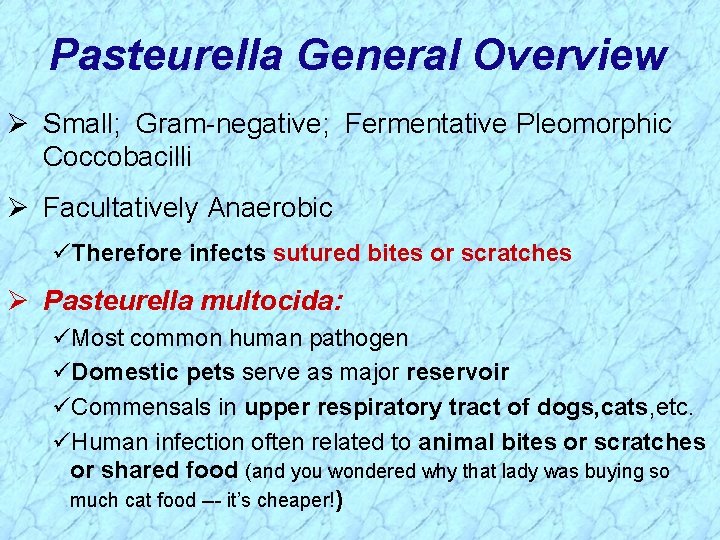 Pasteurella General Overview

➢ Small; Gram-negative; Fermentative Pleomorphic Coccobacilli

➢ Facultatively Anaerobic

✓Therefore infects sutured bites or scratches

➢ Pasteurella multocida:

✓Most common human pathogen

✓Domestic pets serve as major reservoir

✓Commensals in upper respiratory tract of dogs,cats,etc.

✓Human infection often related to animal bites or scratches or shared food (and you wondered why that lady was buying so much cat food –- it's cheaper!)